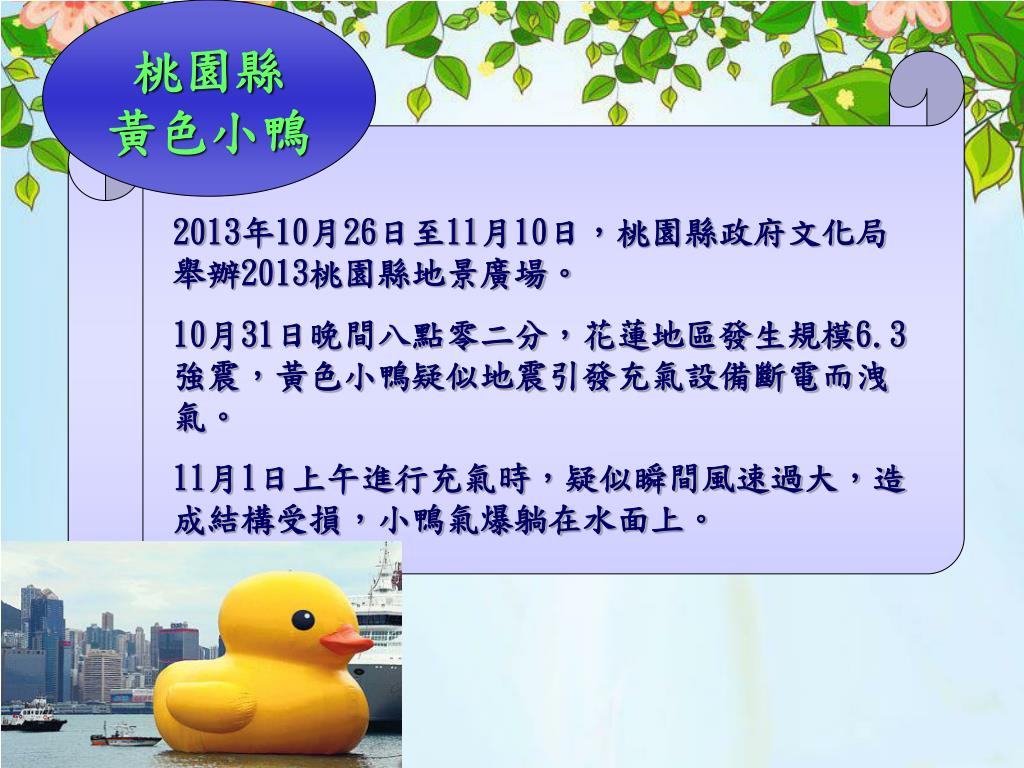 桃園縣
黃色小鴨

2013年10月26日至11月10日，桃園縣政府文化局舉辦2013桃園縣地景廣場。

10月31日晚間八點零二分，花蓮地區發生規模6.3強震，黃色小鴨疑似地震引發充氣設備斷電而洩氣。

11月1日上午進行充氣時，疑似瞬間風速過大，造成結構受損，小鴨氣爆躺在水面上。